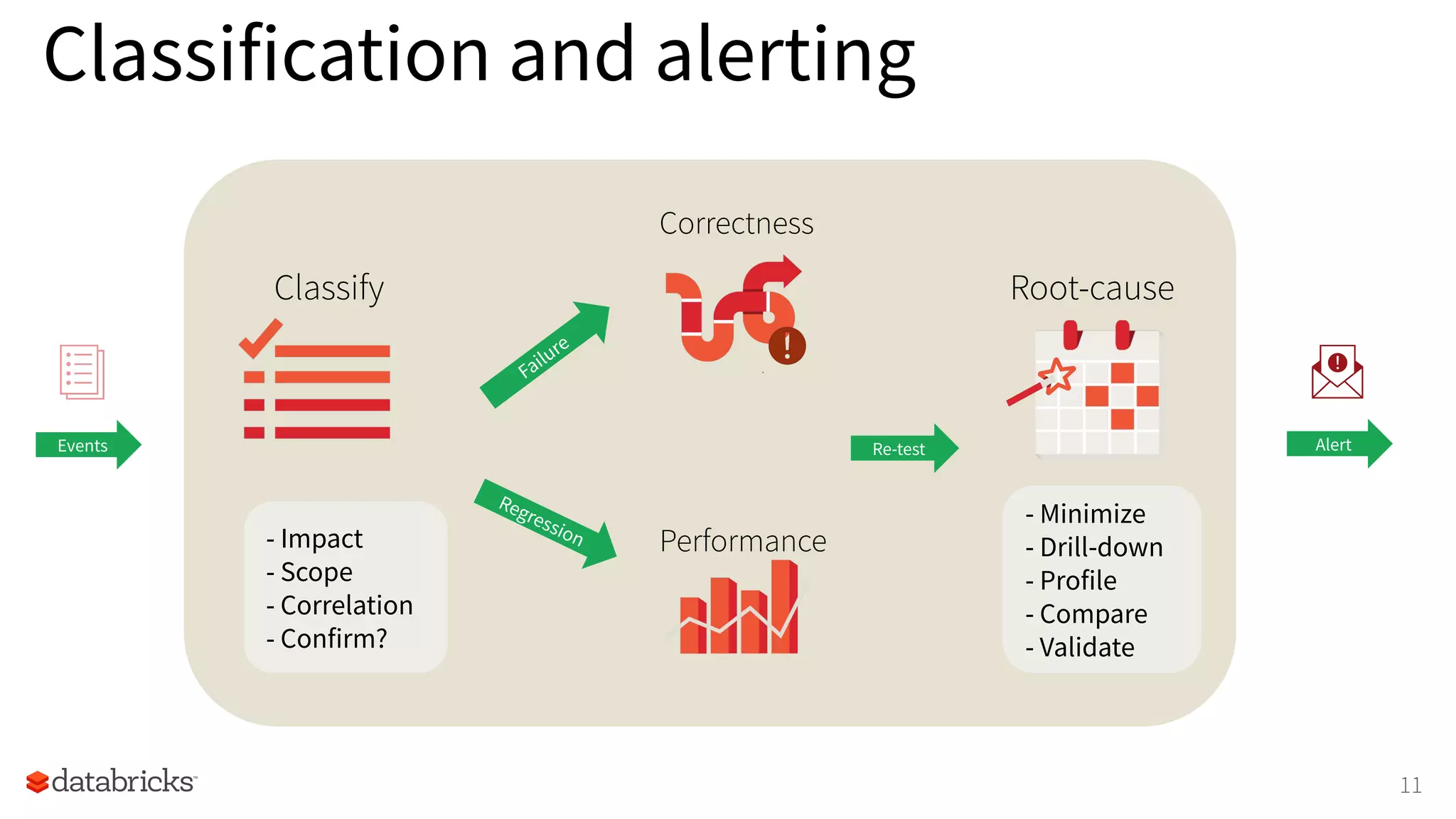 Classification and alerting

Events

Classify

- Impact
- Scope
- Correlation
- Confirm?

Failure

Regression

Correctness

Performance

Re-test

Root-cause

- Minimize
- Drill-down
- Profile
- Compare
- Validate

Alert

databricks

11